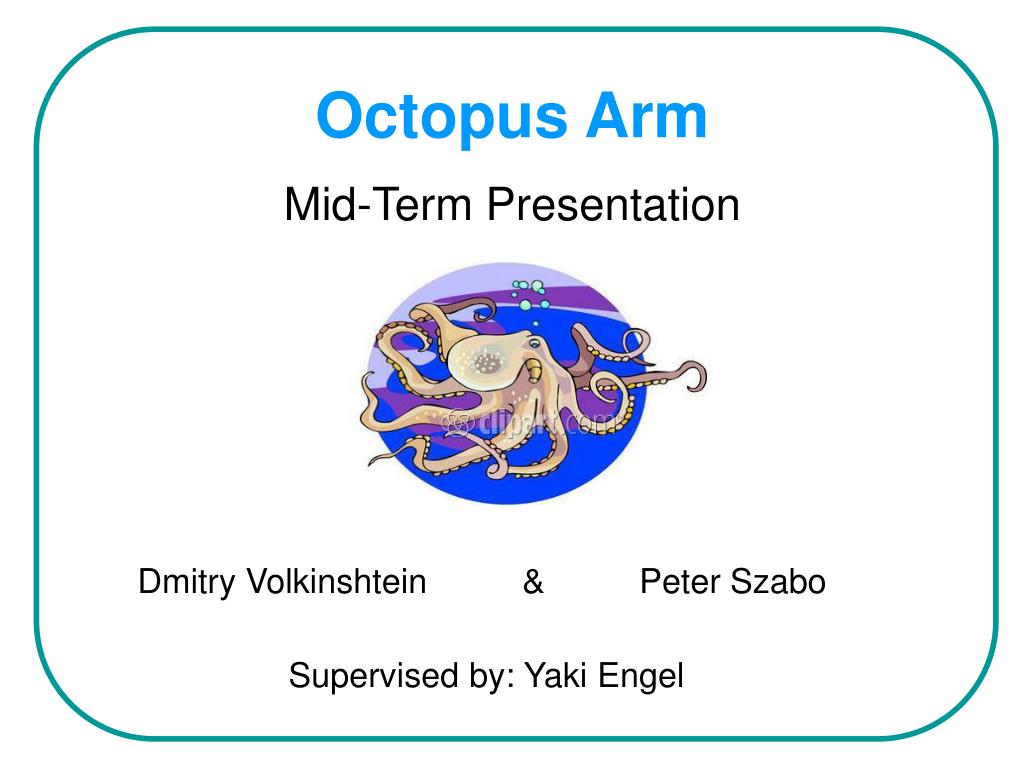 Octopus Arm

Mid-Term Presentation

clipart.com

Dmitry Volkinshtein & Peter Szabo

Supervised by: Yaki Engel